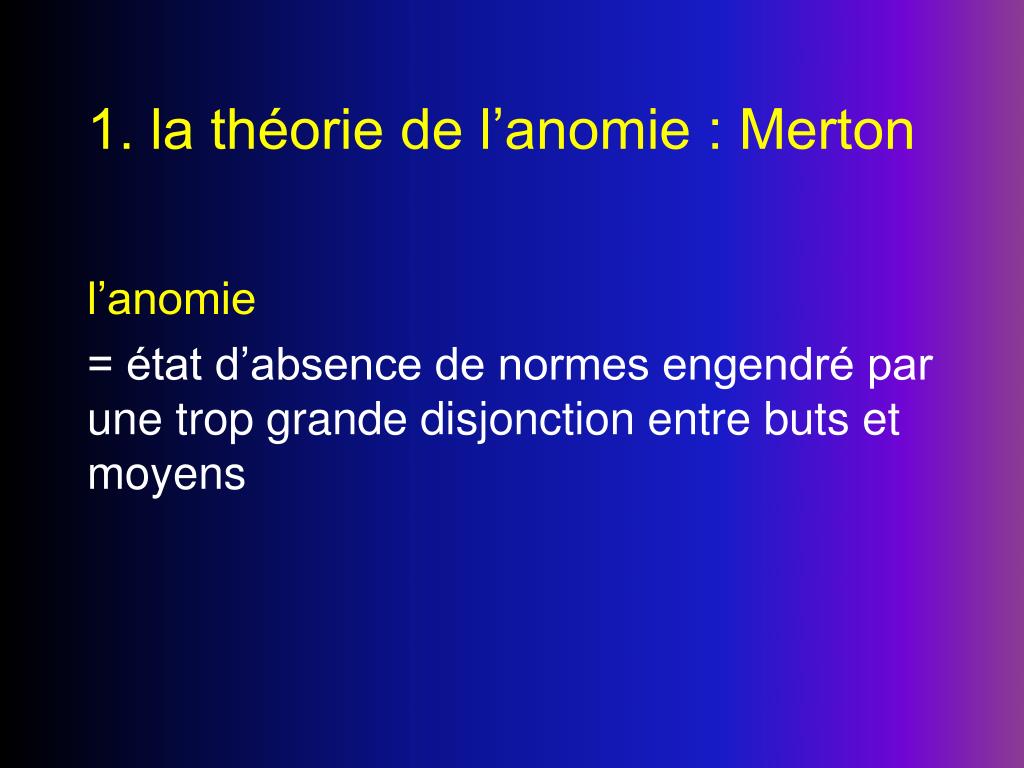 1. la théorie de l’anomie : Merton

l’anomie

= état d’absence de normes engendré par une trop grande disjonction entre buts et moyens